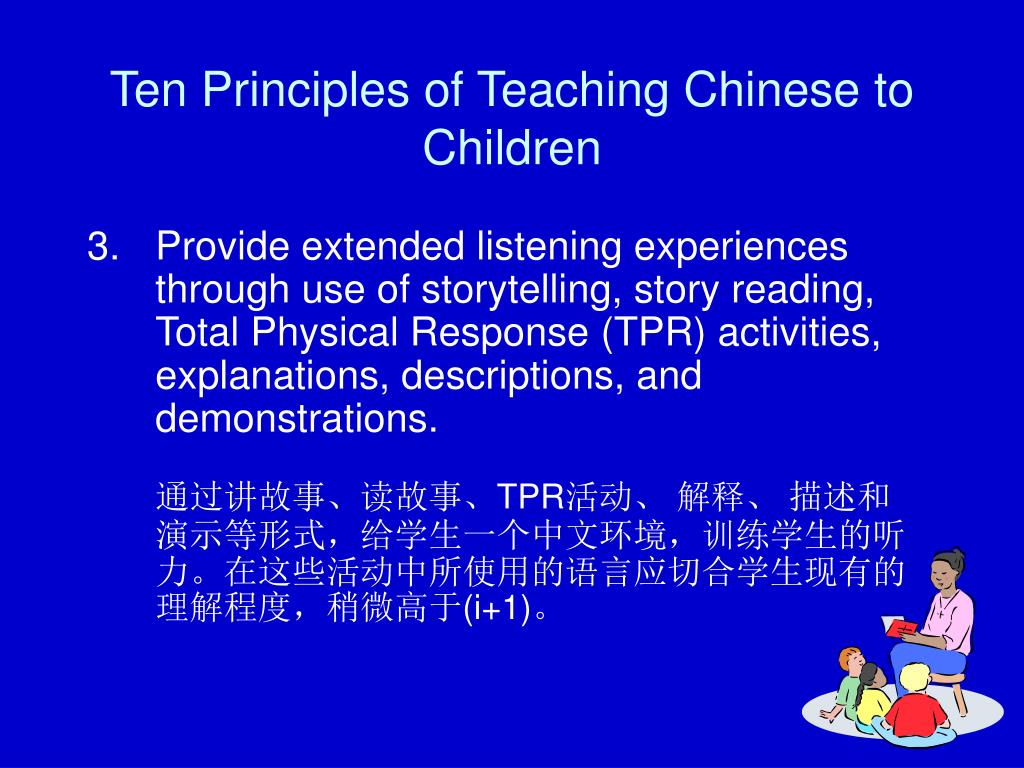 Ten Principles of Teaching Chinese to Children

3. Provide extended listening experiences through use of storytelling, story reading, Total Physical Response (TPR) activities, explanations, descriptions, and demonstrations.

通过讲故事、读故事、TPR活动、 解释、 描述和演示等形式，给学生一个中文环境，训练学生的听力。在这些活动中所使用的语言应切合学生现有的理解程度，稍微高于(i+1)。